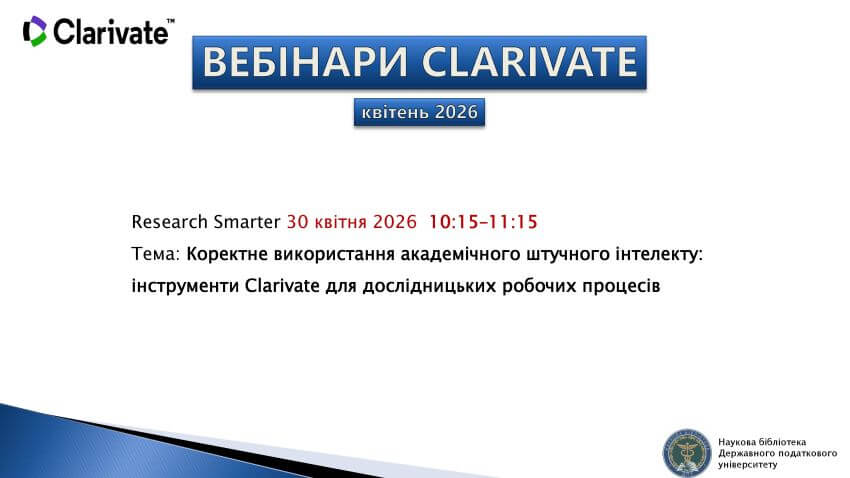 Clarivate™

ВЕБІНАРИ CLARIVATE

квітень 2026

Research Smarter 30 квітня 2026 10:15–11:15

Тема: Коректне використання академічного штучного інтелекту: інструменти Clarivate для дослідницьких робочих процесів

Наукова бібліотека Державного податкового університету